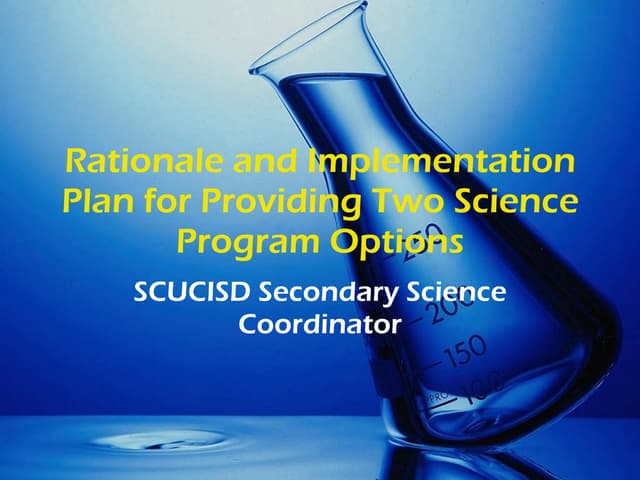 Rationale and Implementation Plan for Providing Two Science Program Options

SCUCISD Secondary Science Coordinator

250

200

150

100